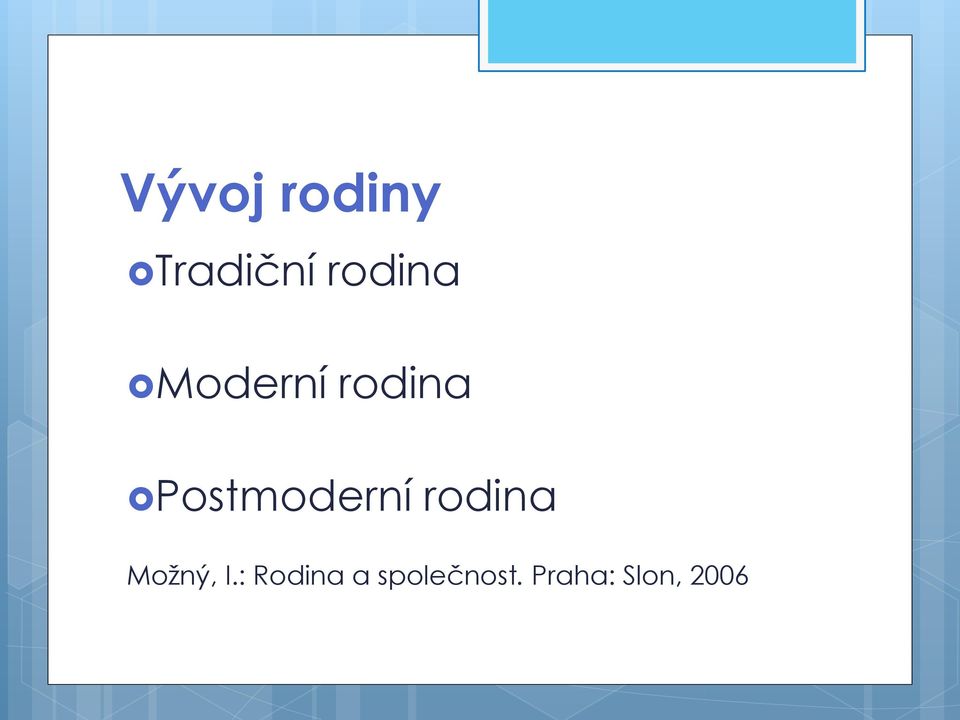 Vývoj rodiny

Tradiční rodina

Moderní rodina

Postmoderní rodina

Možný, I.: Rodina a společnost. Praha: Slon, 2006